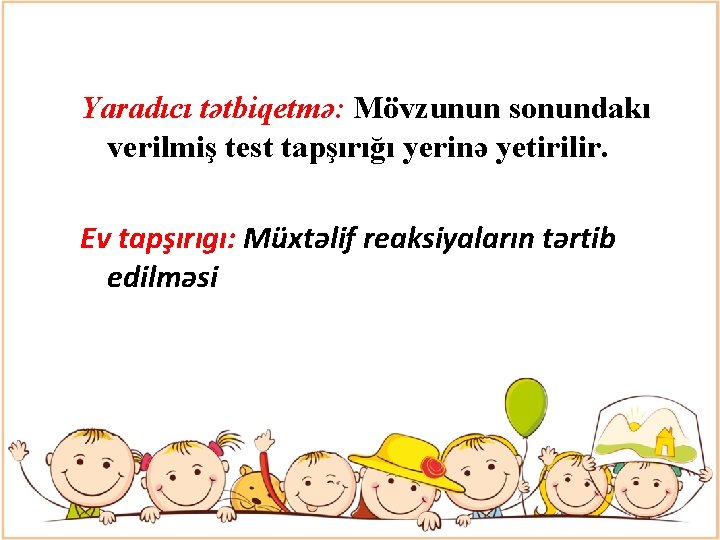 Yaradıcı tətbiqetmə: Mövzunun sonundakı verilmiş test tapşırığı yerinə yetirilir.

Ev tapşırıgı: Müxtəlif reaksiyaların tərtib edilməsi